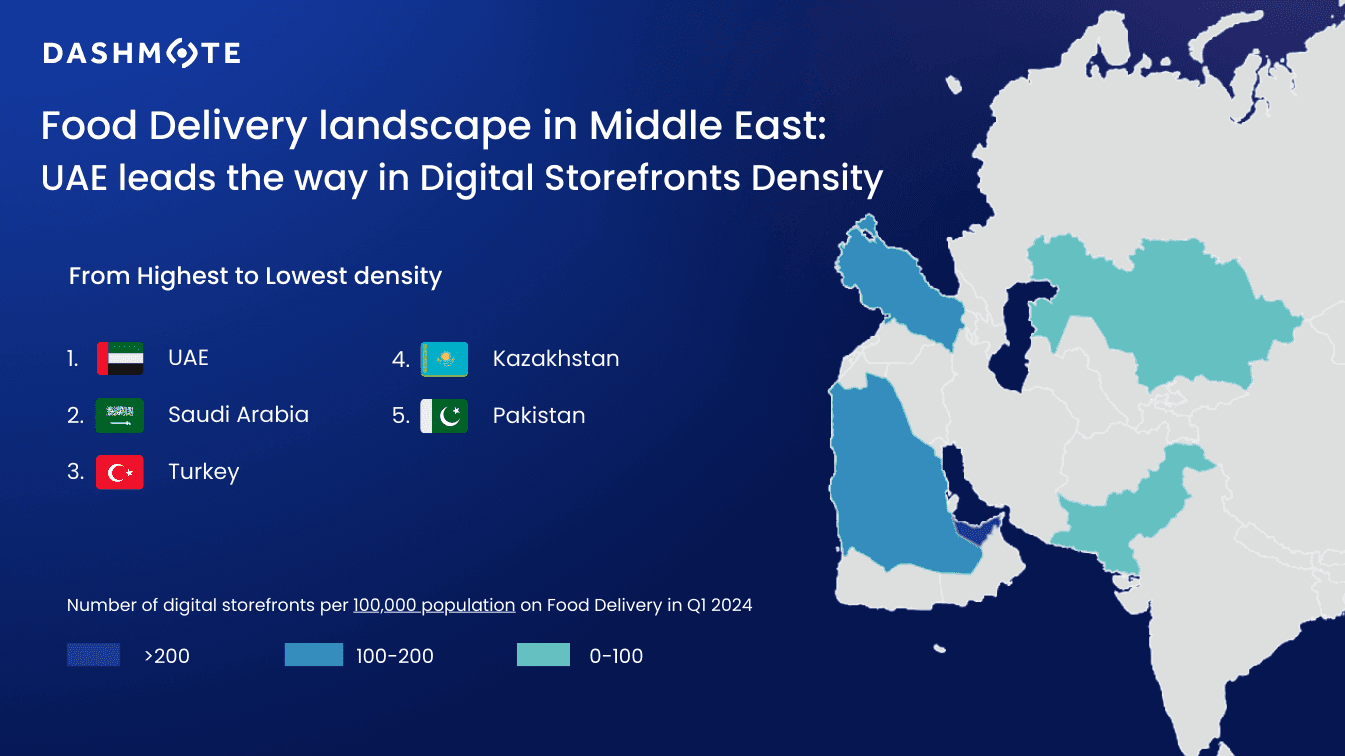 DASHMOTE

Food Delivery landscape in Middle East:
UAE leads the way in Digital Storefronts Density

From Highest to Lowest density

1. UAE
2. Saudi Arabia
3. Turkey
4. Kazakhstan
5. Pakistan

Number of digital storefronts per 100,000 population on Food Delivery in Q1 2024

>200
100-200
0-100